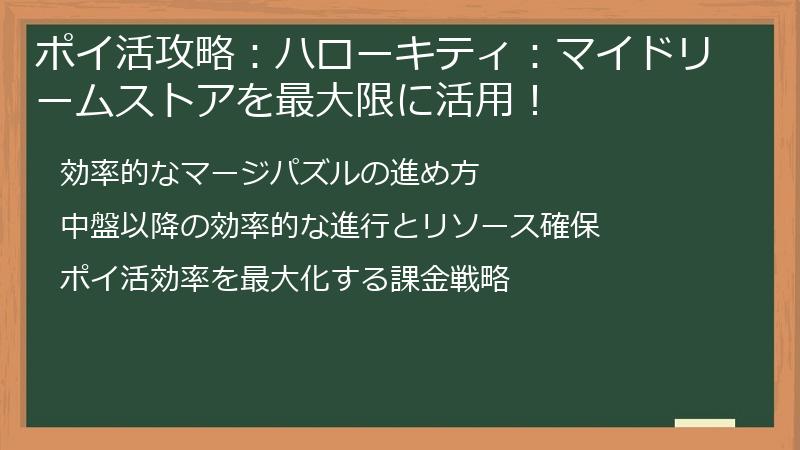 ポイ活攻略：ハローキティ：マイドリームストアを最大限に活用！

効率的なマージパズルの進め方

中盤以降の効率的な進行とリソース確保

ポイ活効率を最大化する課金戦略